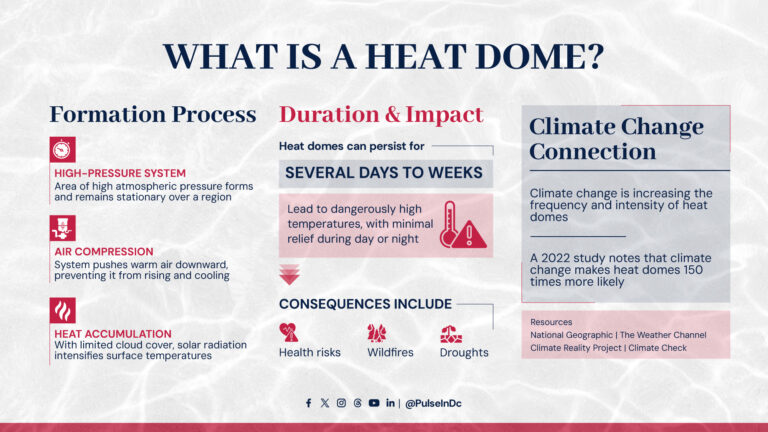 WHAT IS A HEAT DOME?

Formation Process

HIGH-PRESSURE SYSTEM
Area of high atmospheric pressure forms and remains stationary over a region

AIR COMPRESSION
System pushes warm air downward, preventing it from rising and cooling

HEAT ACCUMULATION
With limited cloud cover, solar radiation intensifies surface temperatures

Duration & Impact

Heat domes can persist for

SEVERAL DAYS TO WEEKS

Lead to dangerously high temperatures, with minimal relief during day or night

CONSEQUENCES INCLUDE

Health risks

Wildfires

Droughts

Climate Change Connection

Climate change is increasing the frequency and intensity of heat domes

A 2022 study notes that climate change makes heat domes 150 times more likely

Resources
National Geographic | The Weather Channel
Climate Reality Project | Climate Check

| @PulseInDc